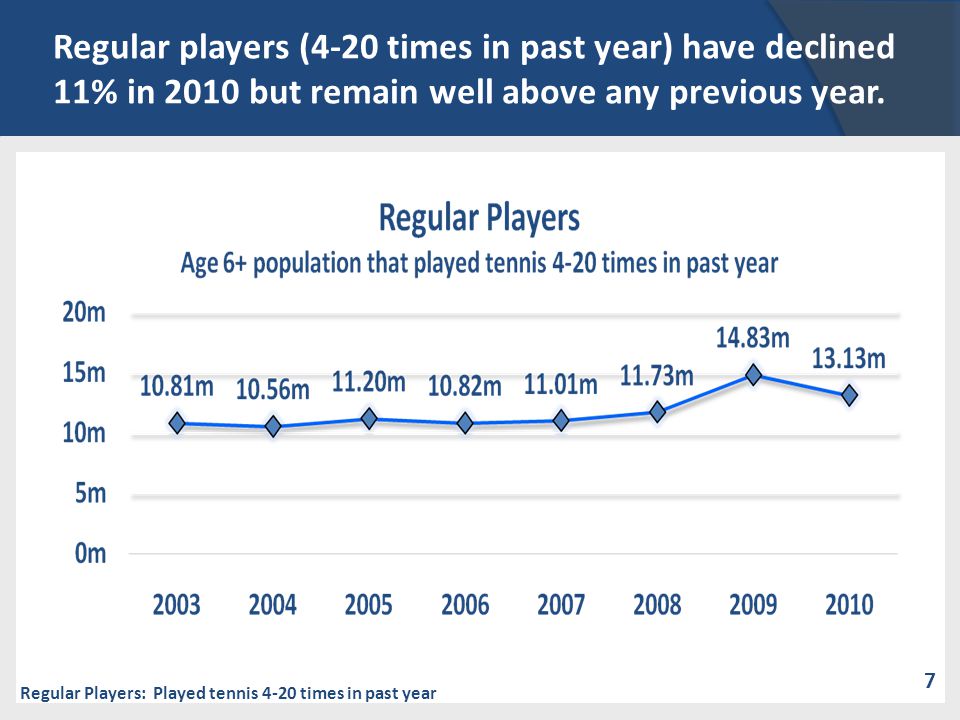 Regular players (4-20 times in past year) have declined 11% in 2010 but remain well above any previous year.

Regular Players
Age 6+ population that played tennis 4-20 times in past year

20m
15m
10m
5m
0m

10.81m 10.56m 11.20m 10.82m 11.01m 11.73m 14.83m 13.13m

2003 2004 2005 2006 2007 2008 2009 2010

Regular Players: Played tennis 4-20 times in past year

7